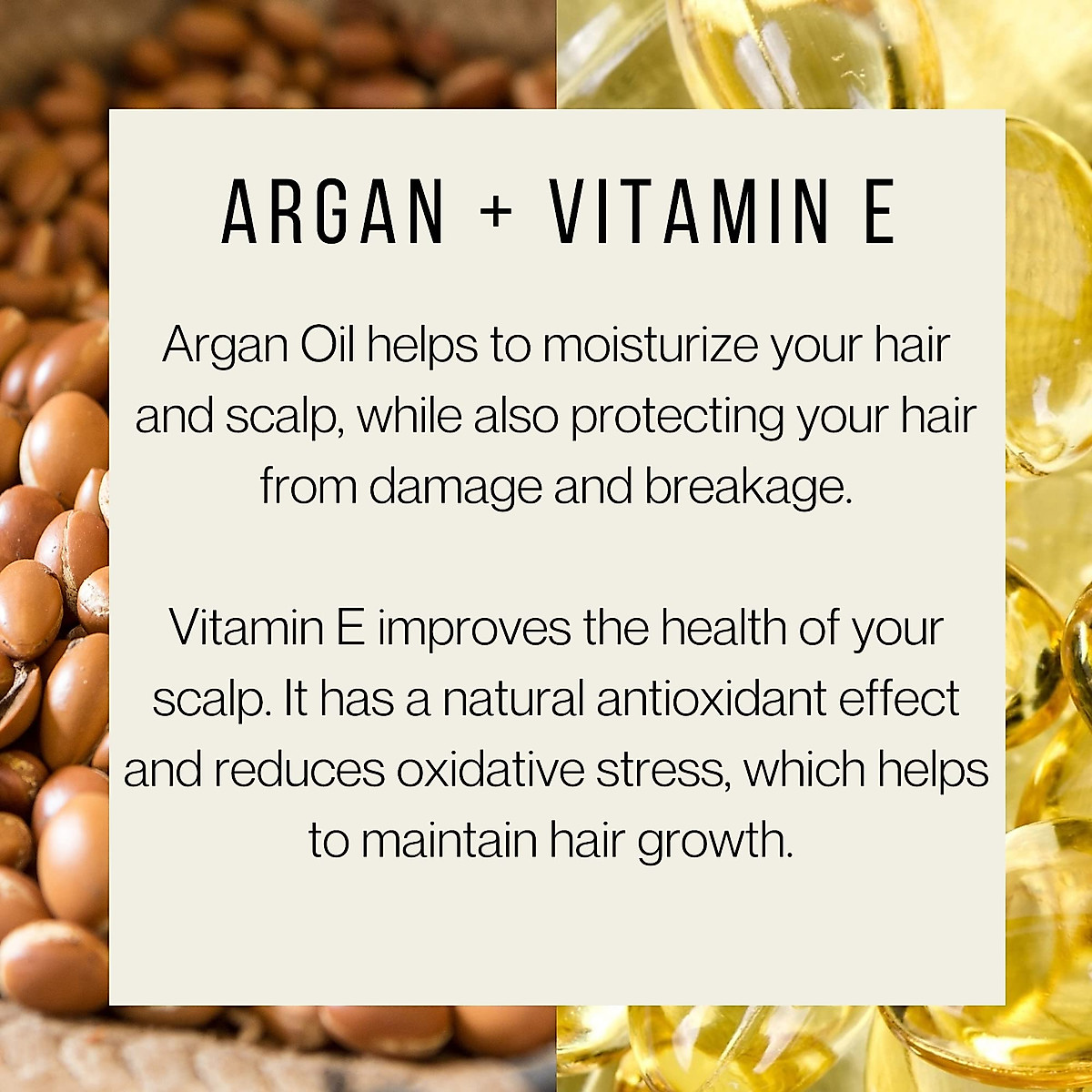 ARGAN + VITAMIN E

Argan Oil helps to moisturize your hair and scalp, while also protecting your hair from damage and breakage.

Vitamin E improves the health of your scalp. It has a natural antioxidant effect and reduces oxidative stress, which helps to maintain hair growth.